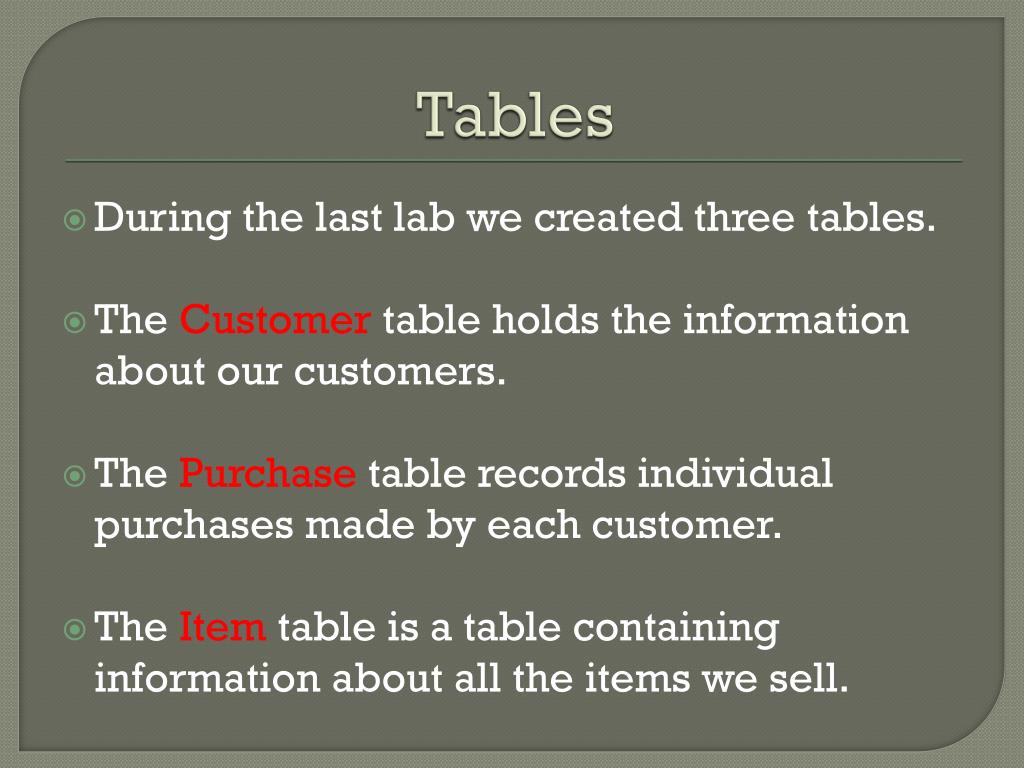 Tables

During the last lab we created three tables.

The Customer table holds the information about our customers.

The Purchase table records individual purchases made by each customer.

The Item table is a table containing information about all the items we sell.